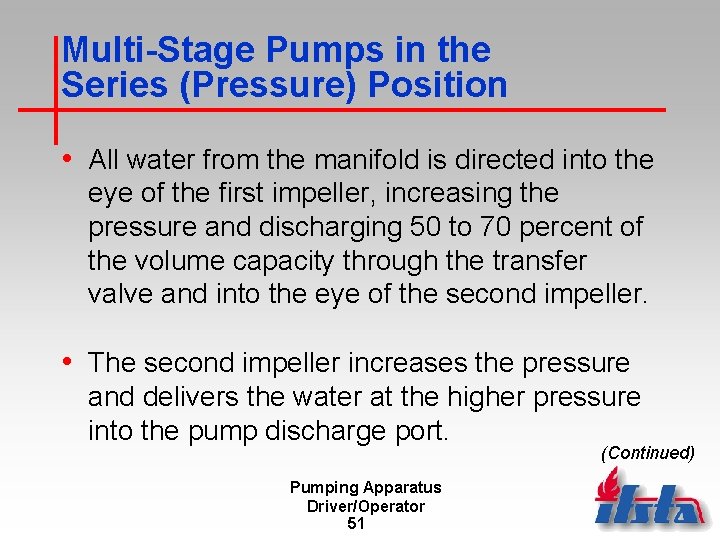 Multi-Stage Pumps in the Series (Pressure) Position

• All water from the manifold is directed into the eye of the first impeller, increasing the pressure and discharging 50 to 70 percent of the volume capacity through the transfer valve and into the eye of the second impeller.

• The second impeller increases the pressure and delivers the water at the higher pressure into the pump discharge port.

(Continued)

Pumping Apparatus
Driver/Operator
51

ifsta